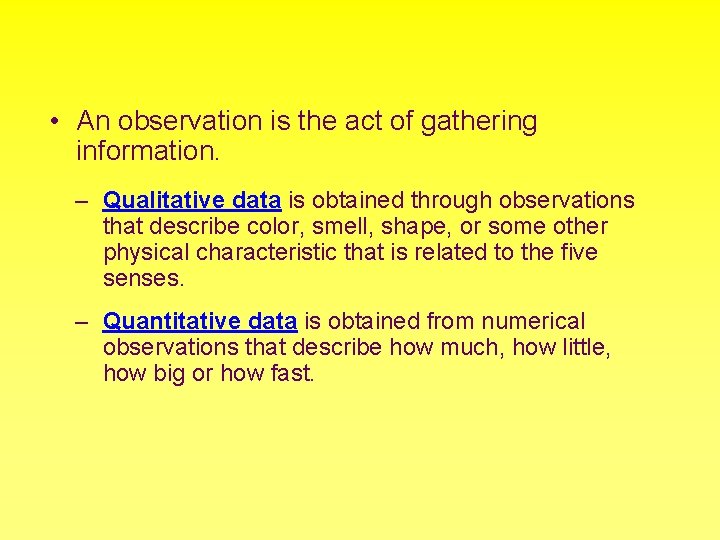 • An observation is the act of gathering information.

– Qualitative data is obtained through observations that describe color, smell, shape, or some other physical characteristic that is related to the five senses.

– Quantitative data is obtained from numerical observations that describe how much, how little, how big or how fast.